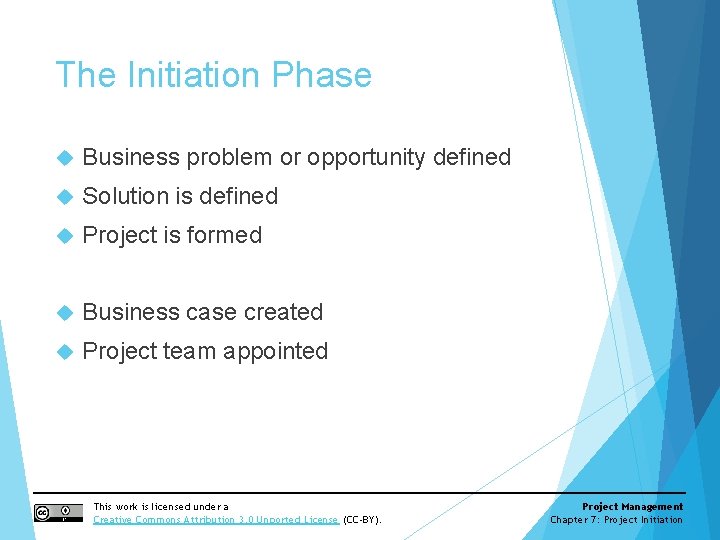 The Initiation Phase

Business problem or opportunity defined

Solution is defined

Project is formed

Business case created

Project team appointed

This work is licensed under a Creative Commons Attribution 3.0 Unported License (CC-BY).

Project Management
Chapter 7: Project Initiation